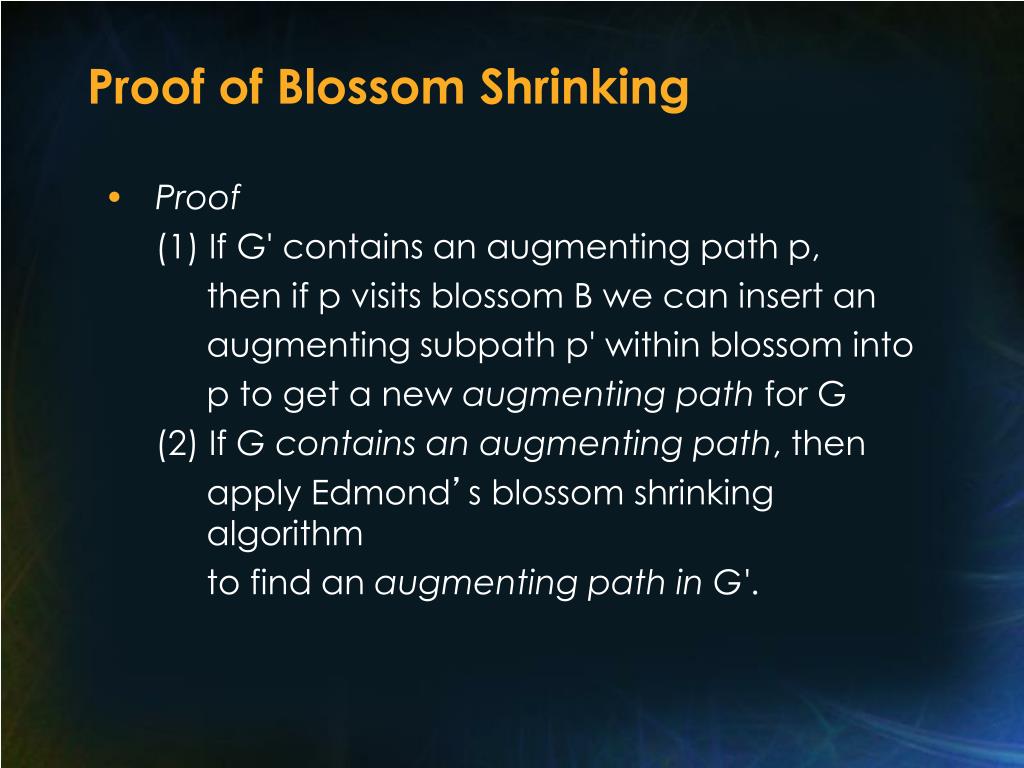 Proof of Blossom Shrinking

• Proof
(1) If G' contains an augmenting path p, then if p visits blossom B we can insert an augmenting subpath p' within blossom into p to get a new augmenting path for G
(2) If G contains an augmenting path, then apply Edmond’s blossom shrinking algorithm
to find an augmenting path in G'.